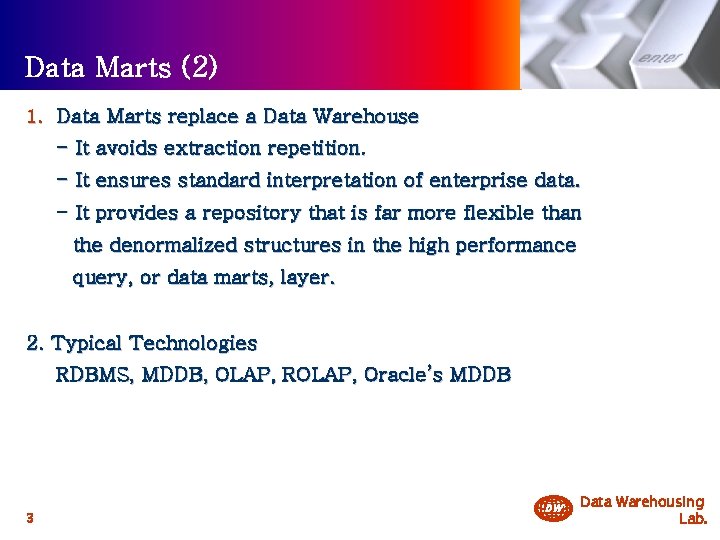 Data Marts (2)

enter

1. Data Marts replace a Data Warehouse
- It avoids extraction repetition.
- It ensures standard interpretation of enterprise data.
- It provides a repository that is far more flexible than the denormalized structures in the high performance query, or data marts, layer.

2. Typical Technologies
RDBMS, MDDB, OLAP, ROLAP, Oracle's MDDB

3

DW Data Warehousing Lab.